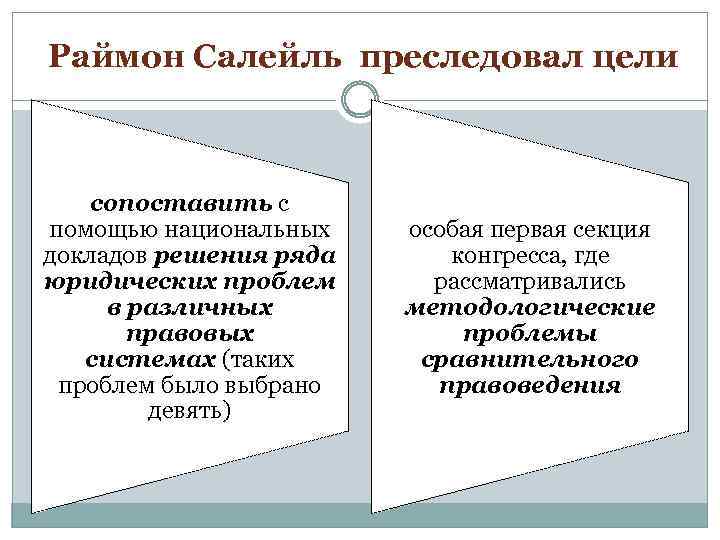 Раймон Салейль преследовал цели

сопоставить с помощью национальных докладов решения ряда юридических проблем в различных правовых системах (таких проблем было выбрано девять)

особая первая секция конгресса, где рассматривались методологические проблемы сравнительного правоведения